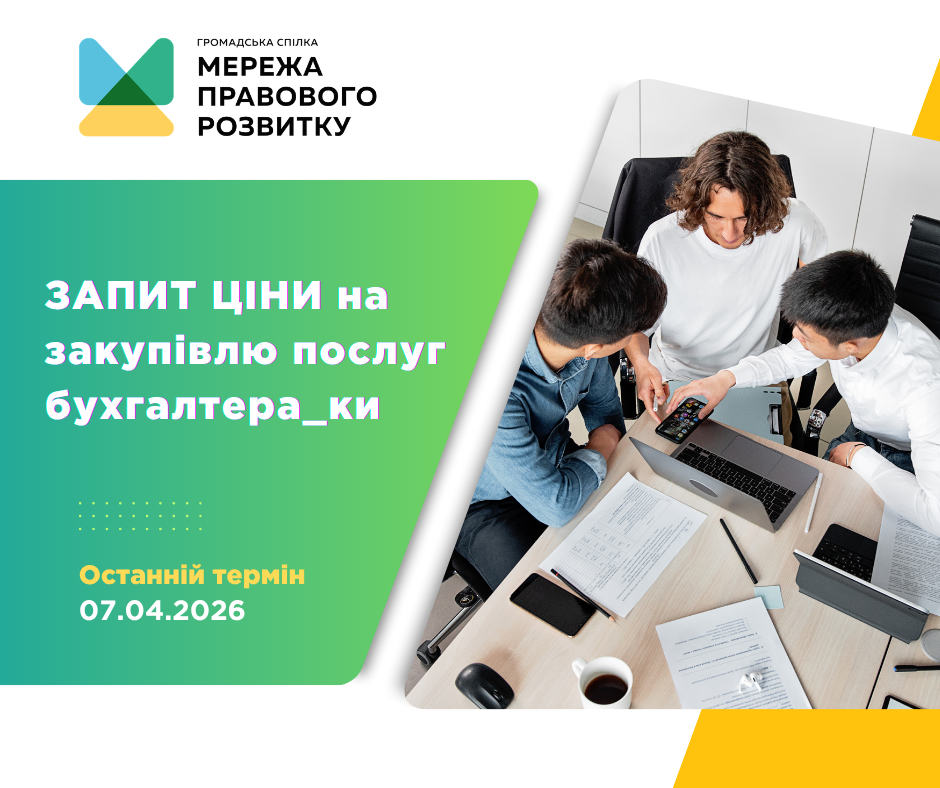 ГРОМАДСЬКА СПІЛКА
МЕРЕЖА
ПРАВОВОГО
РОЗВИТКУ

ЗАПИТ ЦІНИ на закупівлю послуг бухгалтера_ки

Останній термін
07.04.2026